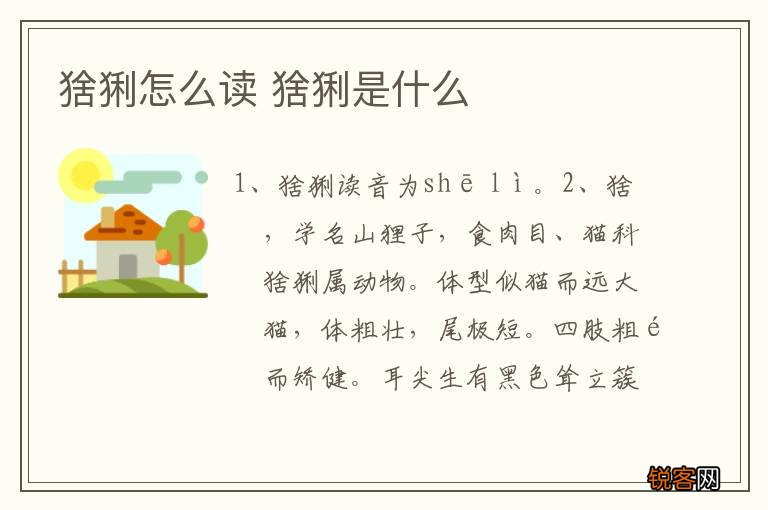 猞猁怎么读 猞猁是什么

1、猞猁读音为shē lì。2、猞，学名山狸子，食肉目、猫科猞猁属动物。体型似猫而远大猫，体粗壮，尾极短。四肢粗é而矫健。耳尖生有黑色耸立簇

锐客网